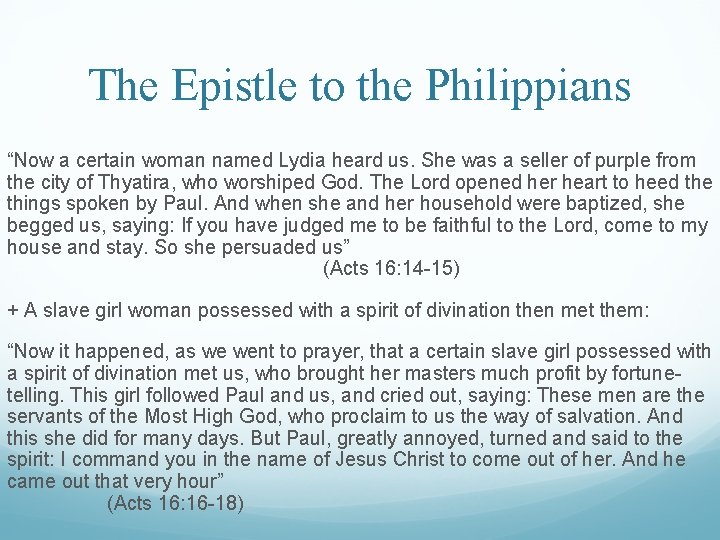 The Epistle to the Philippians

“Now a certain woman named Lydia heard us. She was a seller of purple from the city of Thyatira, who worshiped God. The Lord opened her heart to heed the things spoken by Paul. And when she and her household were baptized, she begged us, saying: If you have judged me to be faithful to the Lord, come to my house and stay. So she persuaded us”
(Acts 16:14-15)

+ A slave girl woman possessed with a spirit of divination then met them:

“Now it happened, as we went to prayer, that a certain slave girl possessed with a spirit of divination met us, who brought her masters much profit by fortune-telling. This girl followed Paul and us, and cried out, saying: These men are the servants of the Most High God, who proclaim to us the way of salvation. And this she did for many days. But Paul, greatly annoyed, turned and said to the spirit: I command you in the name of Jesus Christ to come out of her. And he came out that very hour”
(Acts 16:16-18)